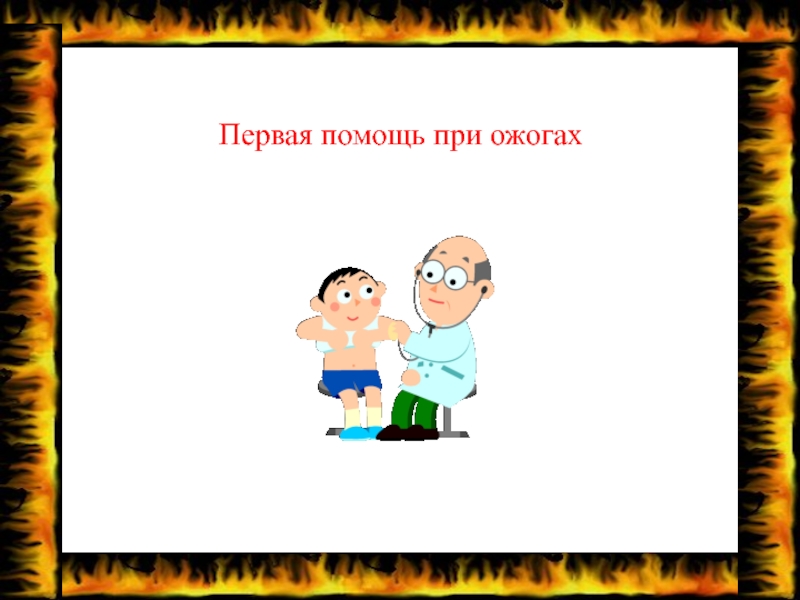 Первая помощь при ожогах